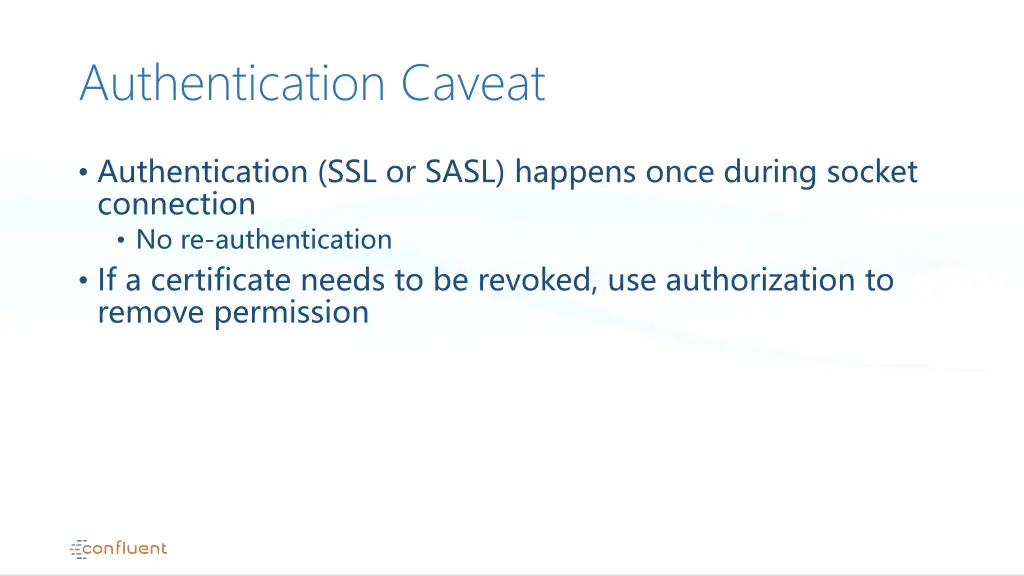 Authentication Caveat

• Authentication (SSL or SASL) happens once during socket connection
  • No re-authentication
• If a certificate needs to be revoked, use authorization to remove permission

confluent